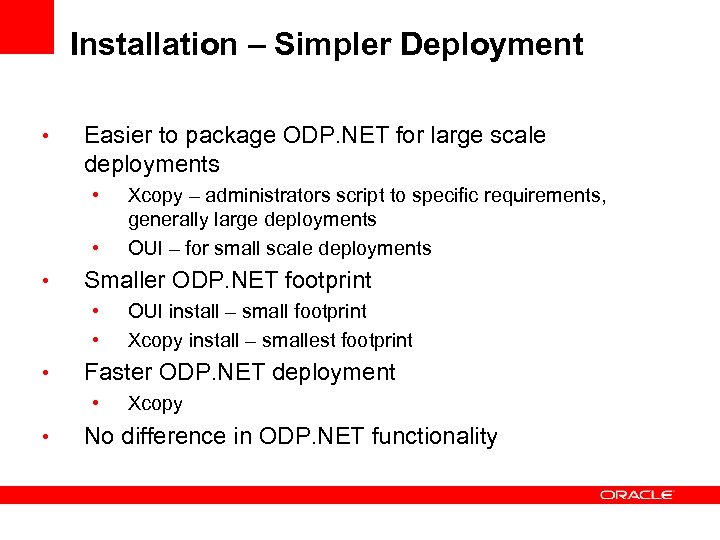 Installation – Simpler Deployment

• Easier to package ODP.NET for large scale deployments
  • Xcopy – administrators script to specific requirements, generally large deployments
  • OUI – for small scale deployments
• Smaller ODP.NET footprint
  • OUI install – small footprint
  • Xcopy install – smallest footprint
• Faster ODP.NET deployment
  • Xcopy
• No difference in ODP.NET functionality

ORACLE